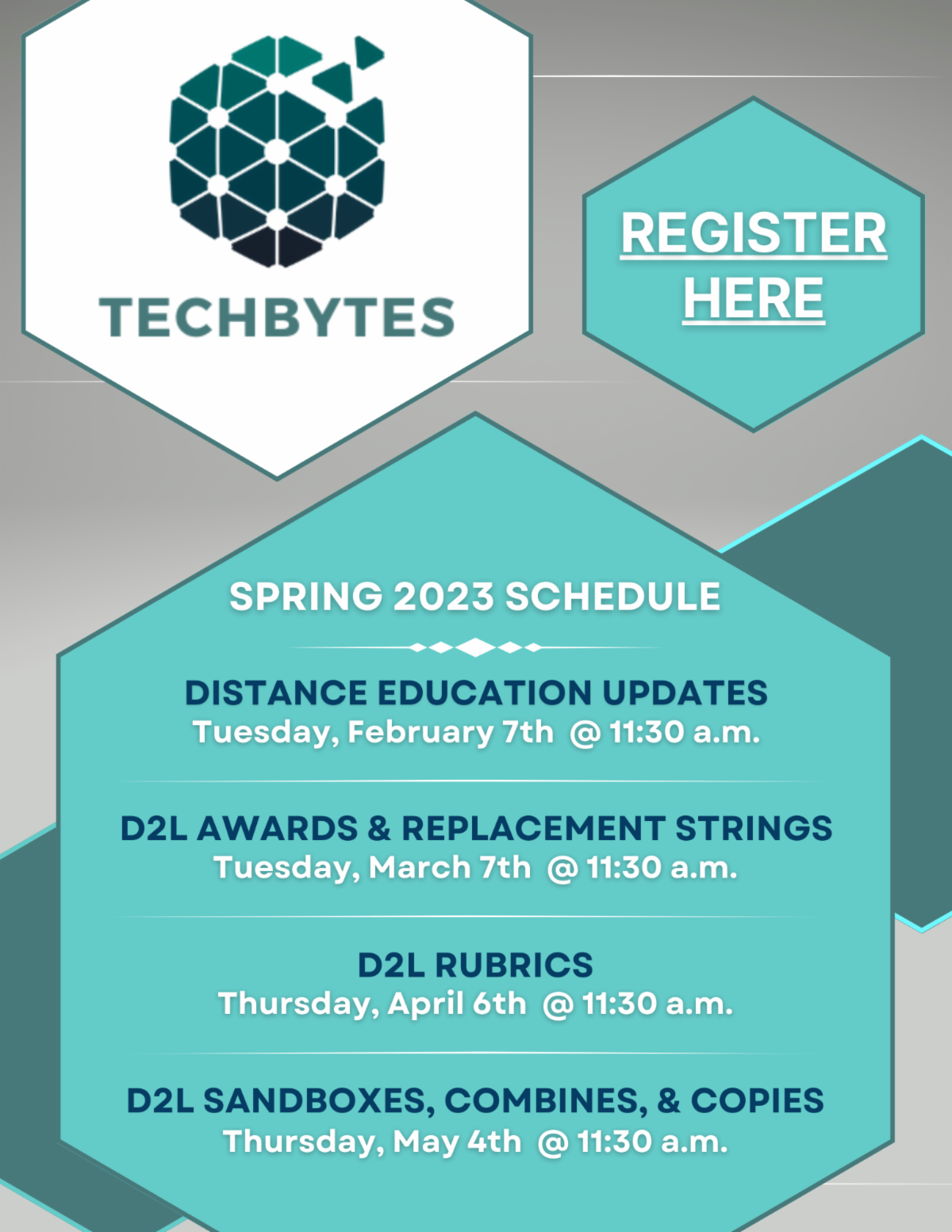 TECHBYTES

REGISTER HERE

SPRING 2023 SCHEDULE

DISTANCE EDUCATION UPDATES
Tuesday, February 7th @ 11:30 a.m.

D2L AWARDS & REPLACEMENT STRINGS
Tuesday, March 7th @ 11:30 a.m.

D2L RUBRICS
Thursday, April 6th @ 11:30 a.m.

D2L SANDBOXES, COMBINES, & COPIES
Thursday, May 4th @ 11:30 a.m.